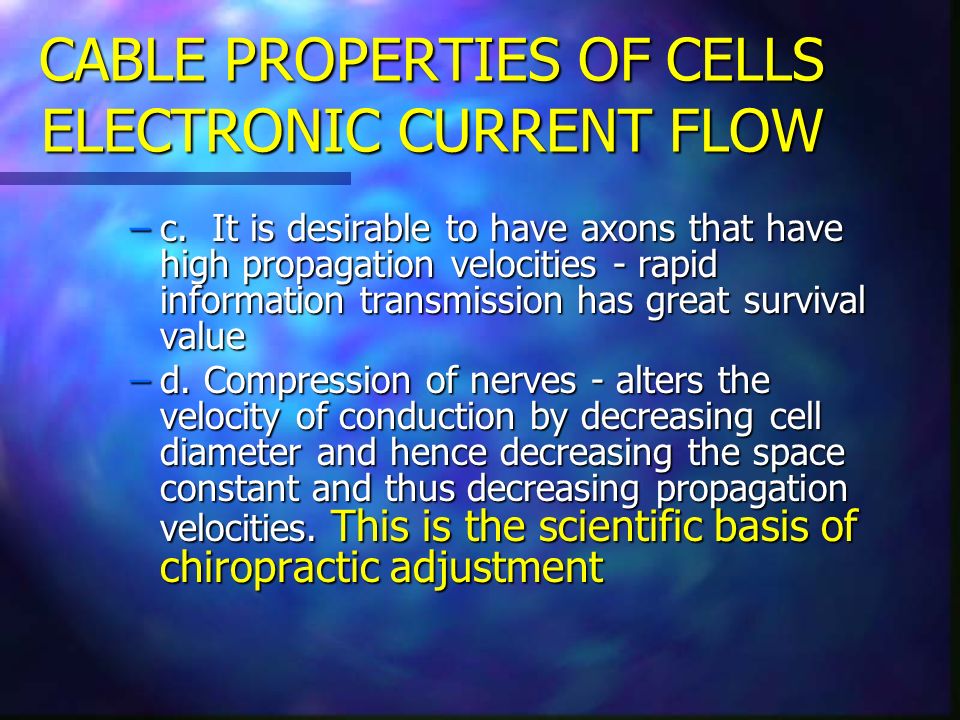 CABLE PROPERTIES OF CELLS ELECTRONIC CURRENT FLOW

– c. It is desirable to have axons that have high propagation velocities - rapid information transmission has great survival value

– d. Compression of nerves - alters the velocity of conduction by decreasing cell diameter and hence decreasing the space constant and thus decreasing propagation velocities. This is the scientific basis of chiropractic adjustment